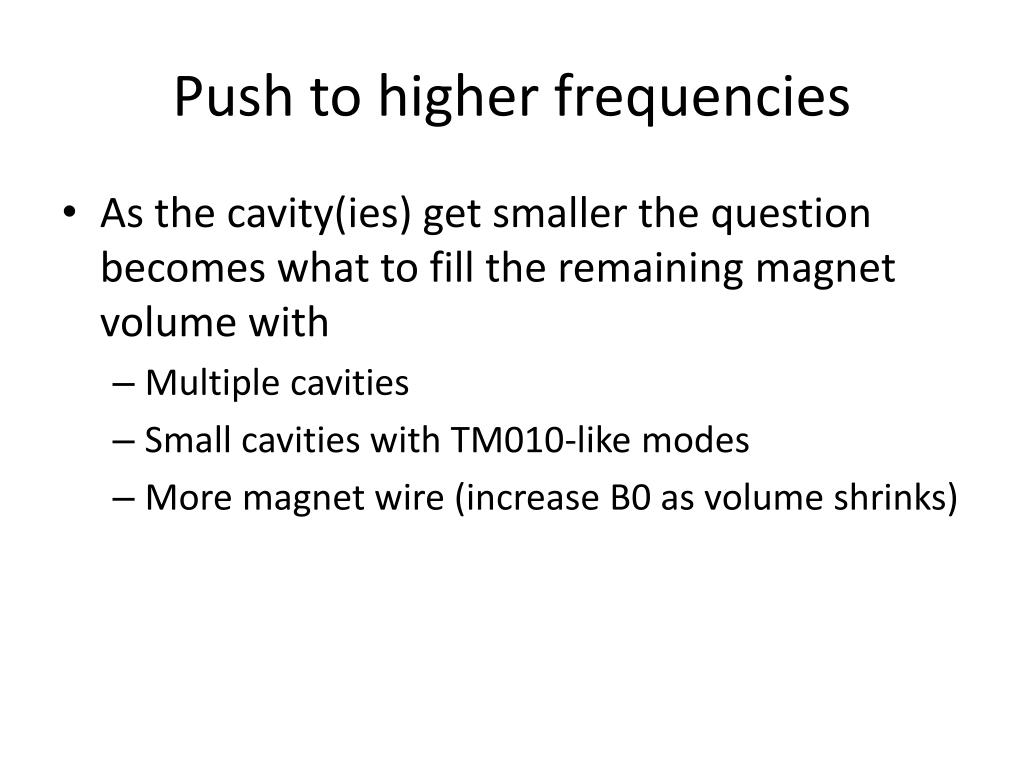 Push to higher frequencies

• As the cavity(ies) get smaller the question becomes what to fill the remaining magnet volume with
– Multiple cavities
– Small cavities with TM010-like modes
– More magnet wire (increase B0 as volume shrinks)